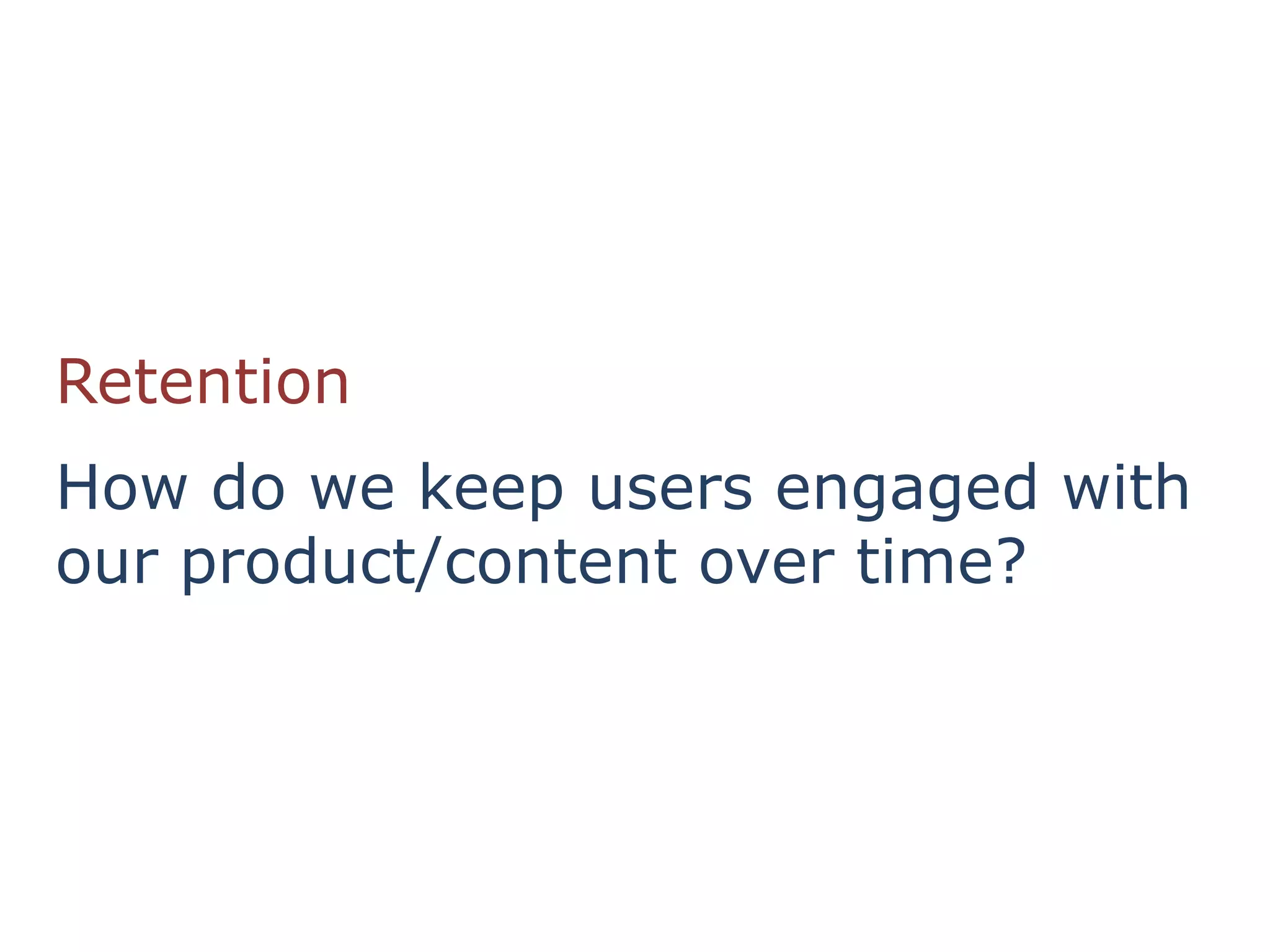 Retention

How do we keep users engaged with our product/content over time?